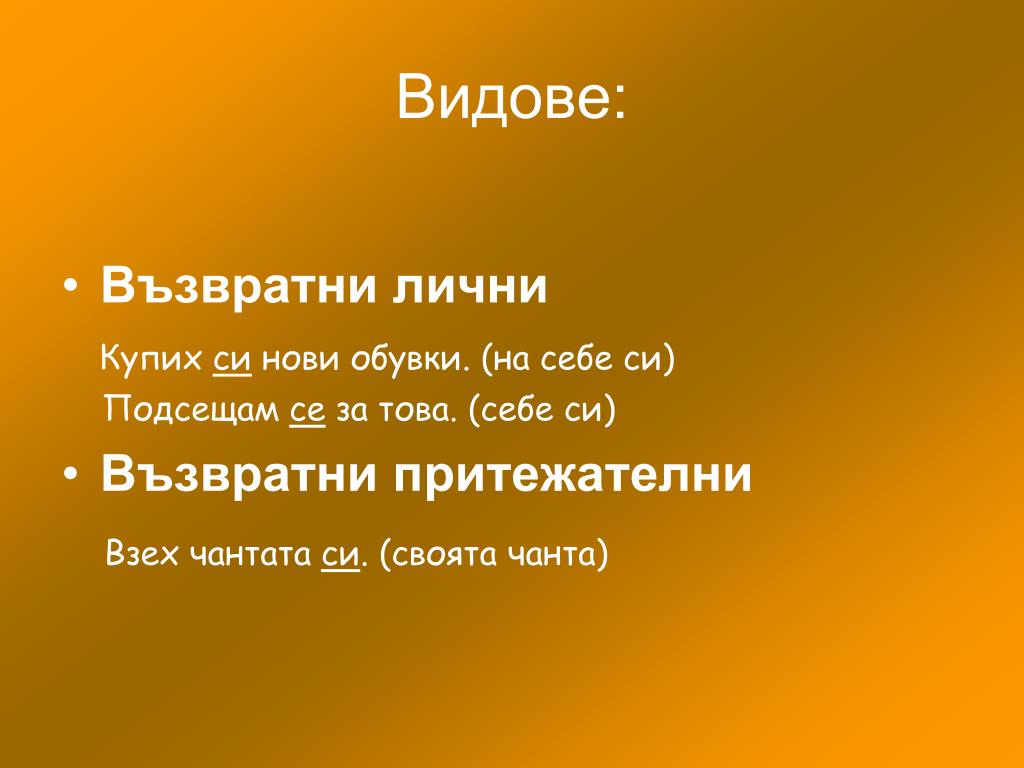 Видове:

• Възвратни лични

Купих си нови обувки. (на себе си)
Подсещам се за това. (себе си)

• Възвратни притежателни

Взех чантата си. (своята чанта)